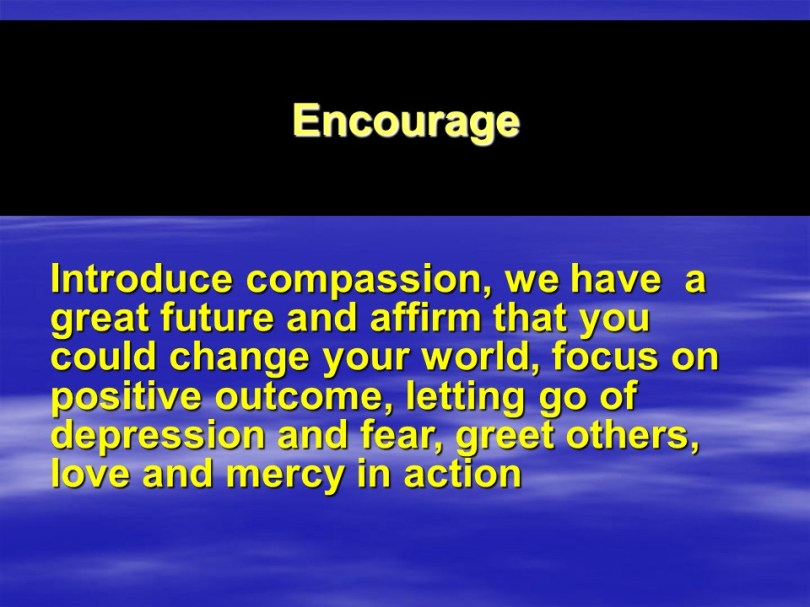 Encourage

Introduce compassion, we have  a great future and affirm that you could change your world, focus on positive outcome, letting go of depression and fear, greet others, love and mercy in action